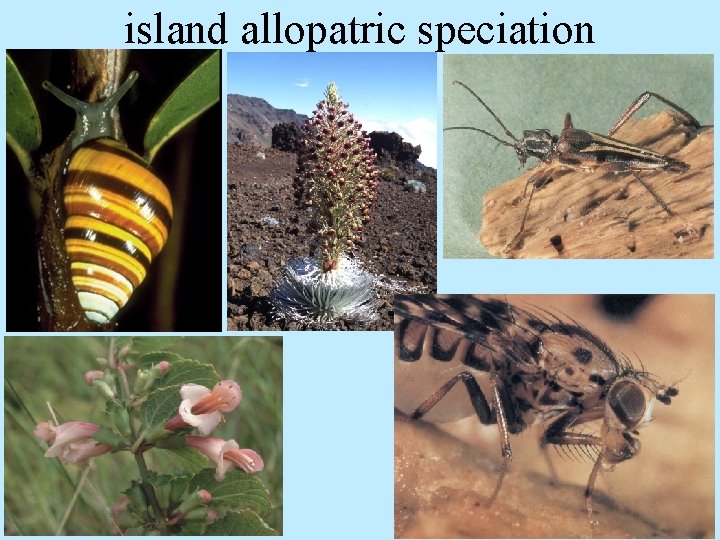 island allopatric speciation